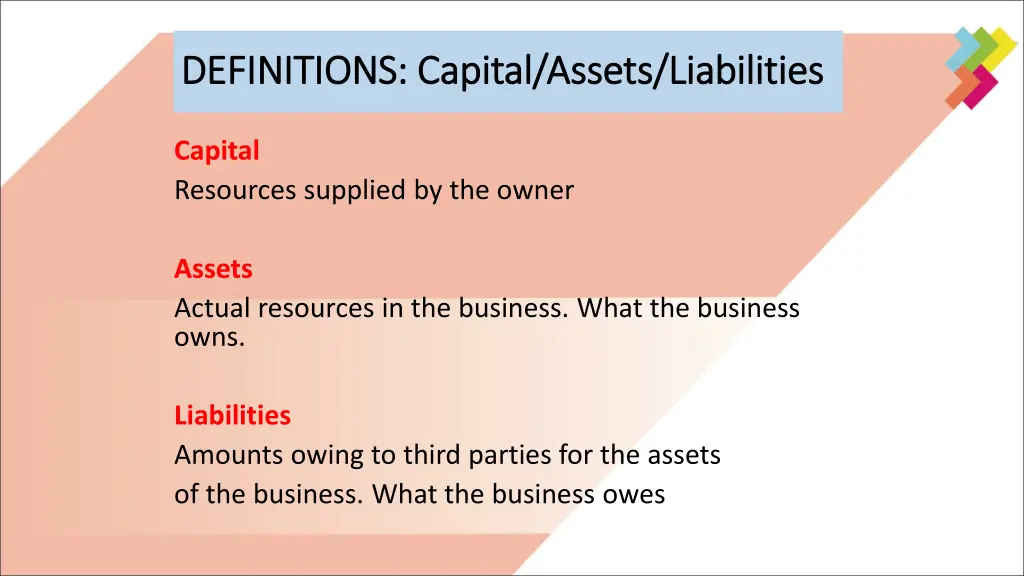 DEFINITIONS: Capital/Assets/Liabilities

Capital
Resources supplied by the owner

Assets
Actual resources in the business. What the business owns.

Liabilities
Amounts owing to third parties for the assets of the business. What the business owes